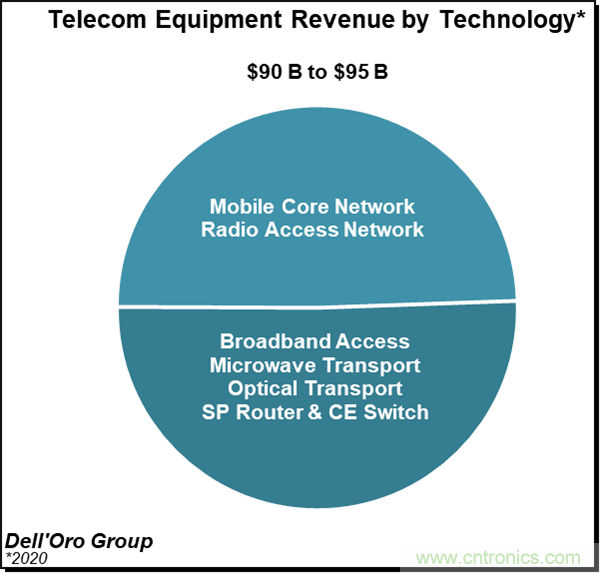 Telecom Equipment Revenue by Technology*

\$90 B to \$95 B

Mobile Core Network
Radio Access Network

Broadband Access
Microwave Transport
Optical Transport
SP Router & CE Switch

Dell'Oro Group
*2020

www.cntronics.com